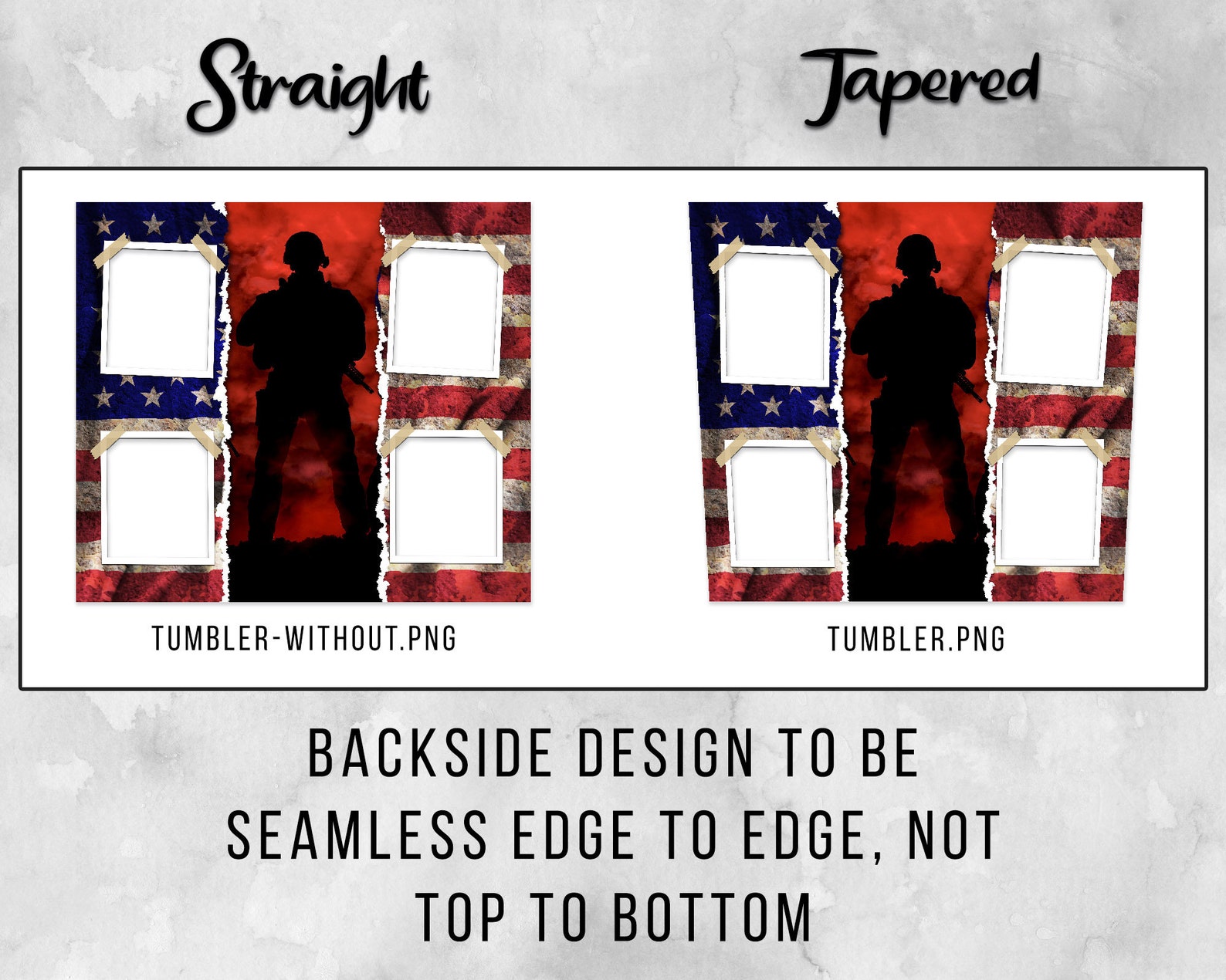 Straight

Tapered

TUMBLER-WITHOUT.PNG

TUMBLER.PNG

BACKSIDE DESIGN TO BE SEAMLESS EDGE TO EDGE, NOT TOP TO BOTTOM